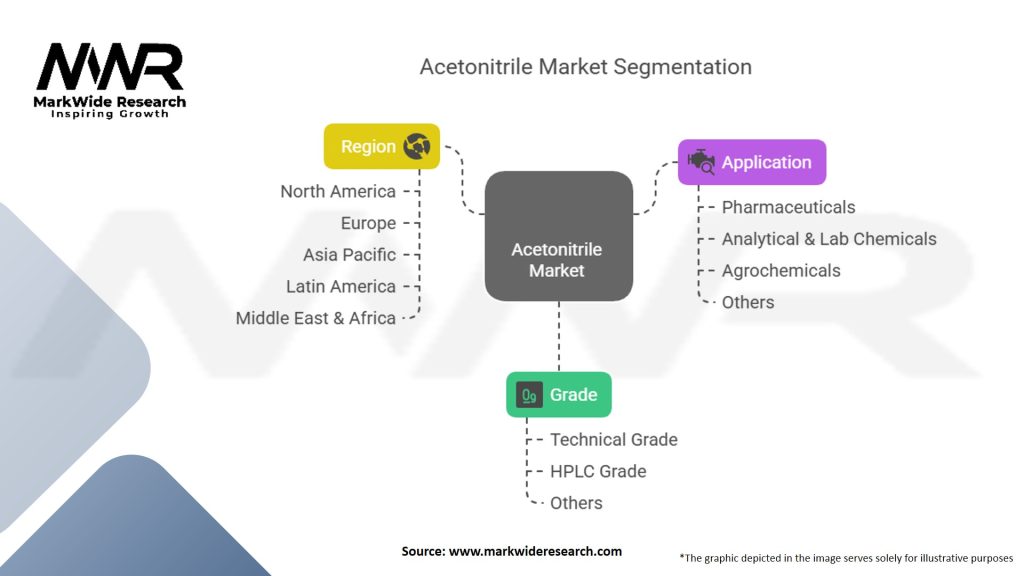 MWR
MarkWide Research
Inspiring Growth

Acetonitrile Market Segmentation

Region
North America
Europe
Asia Pacific
Latin America
Middle East & Africa

Acetonitrile Market

Application
Pharmaceuticals
Analytical & Lab Chemicals
Agrochemicals
Others

Grade
Technical Grade
HPLC Grade
Others

Source: www.markwideresearch.com

*The graphic depicted in the image serves solely for illustrative purposes